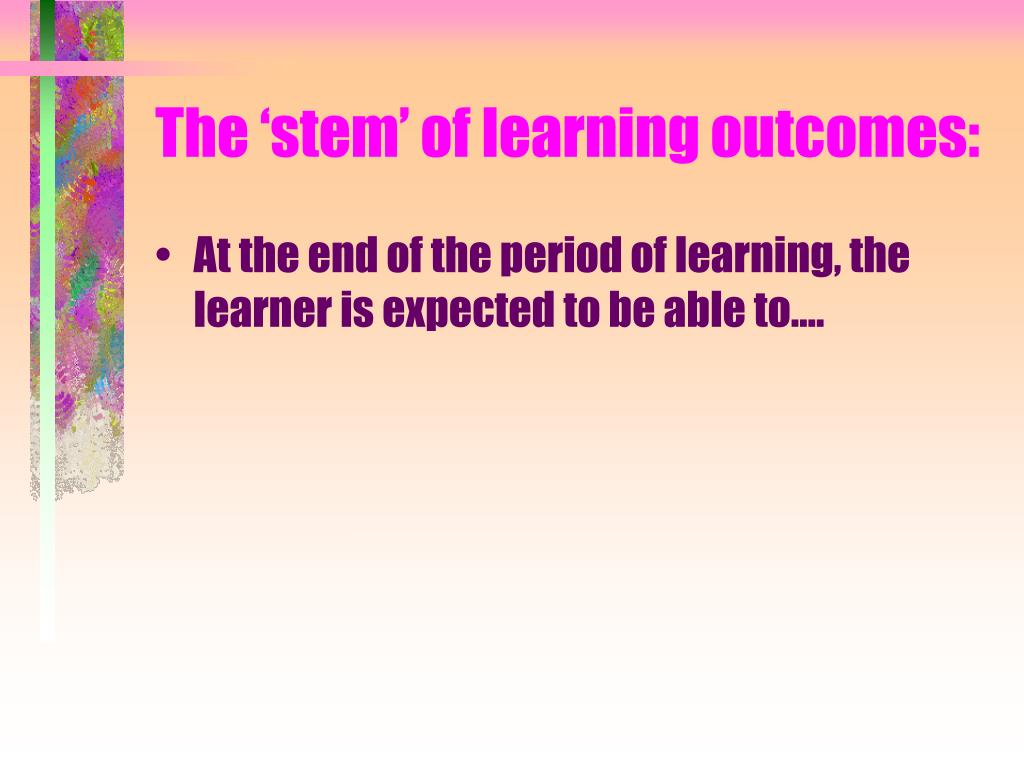 The ‘stem’ of learning outcomes:

• At the end of the period of learning, the learner is expected to be able to….